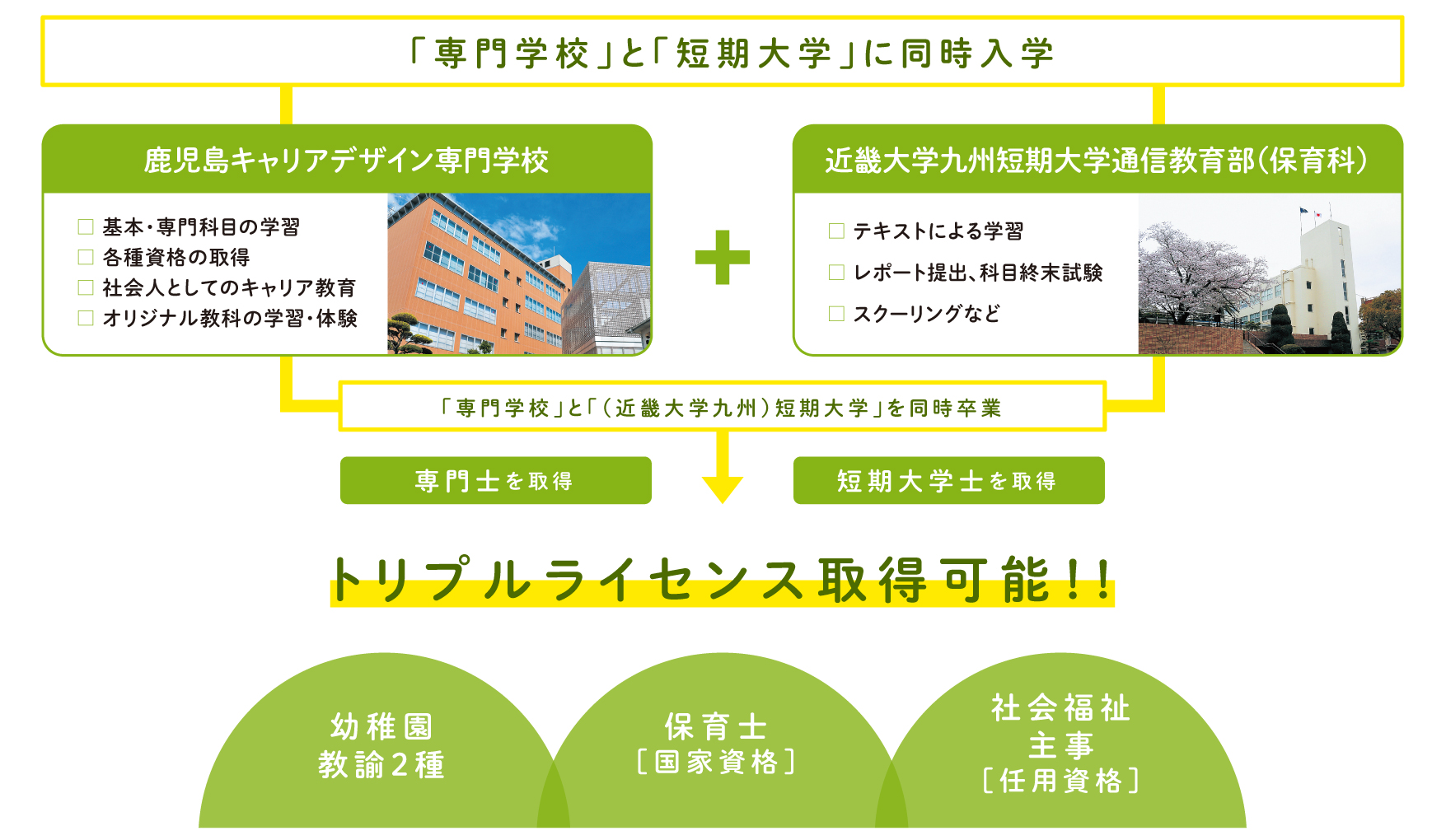 「専門学校」と「短期大学」に同時入学

鹿児島キャリアデザイン専門学校

□ 基本・専門科目の学習
□ 各種資格の取得
□ 社会人としてのキャリア教育
□ オリジナル教科の学習・体験

+

近畿大学九州短期大学通信教育部(保育科)

□ テキストによる学習
□ レポート提出、科目終末試験
□ スクーリングなど

「専門学校」と「(近畿大学九州)短期大学」を同時卒業

専門士を取得

短期大学士を取得

トリプルライセンス取得可能!!

幼稚園
教諭2種

保育士
[国家資格]

社会福祉
主事
[任用資格]